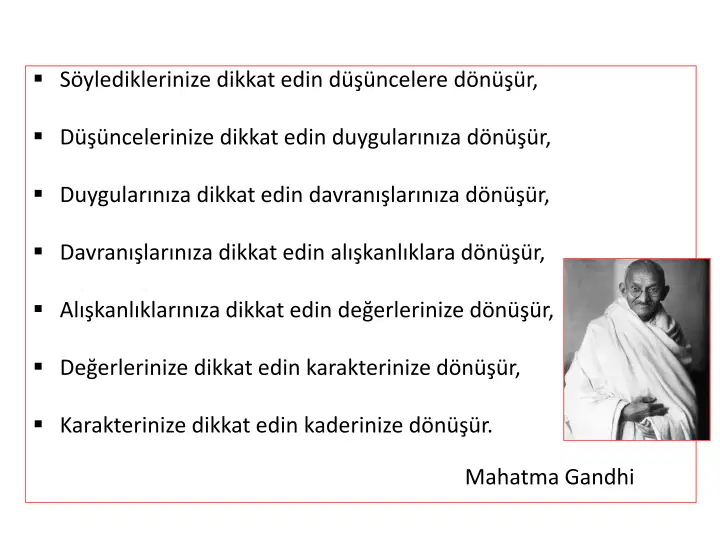 • Söylediklerinize dikkat edin düşüncelere dönüşür,

• Düşüncelerinize dikkat edin duygularınıza dönüşür,

• Duygularınıza dikkat edin davranışlarınıza dönüşür,

• Davranışlarınıza dikkat edin alışkanlıklara dönüşür,

• Alışkanlıklarınıza dikkat edin değerlerinize dönüşür,

• Değerlerinize dikkat edin karakterinize dönüşür,

• Karakterinize dikkat edin kaderinize dönüşür.

Mahatma Gandhi